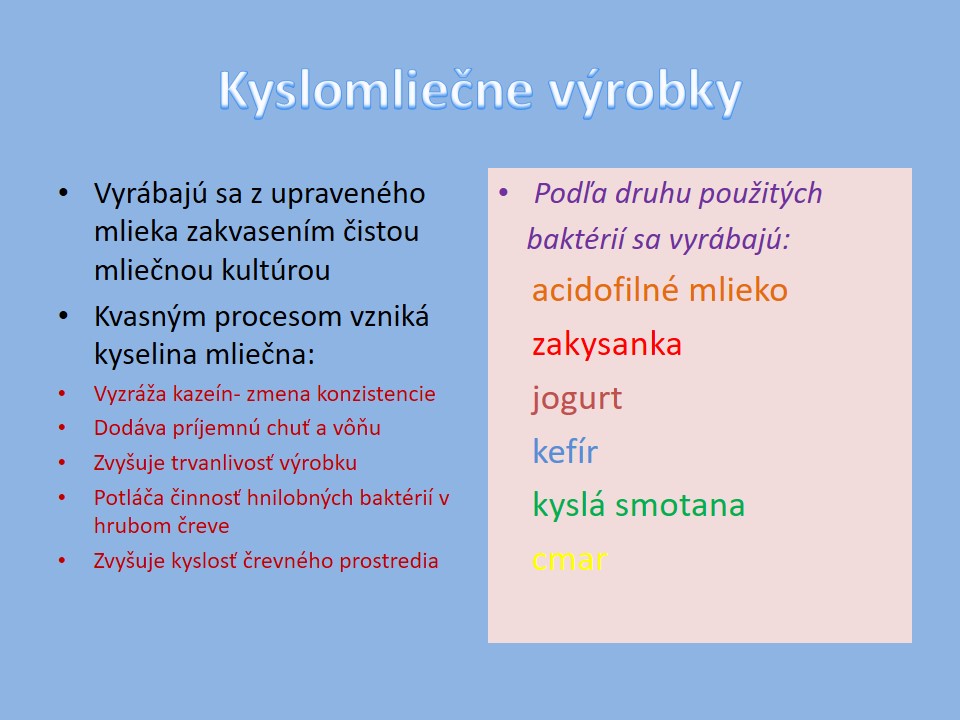 Kyslomliečne výrobky

• Vyrábajú sa z upraveného mlieka zakvasením čistou mliečnou kultúrou
• Kvasným procesom vzniká kyselina mliečna:
• Vyzráža kazeín- zmena konzistencie
• Dodáva príjemnú chuť a vôňu
• Zvyšuje trvanlivosť výrobku
• Potláča činnosť hnilobných baktérií v hrubom čreve
• Zvyšuje kyslosť črevného prostredia

• Podľa druhu použitých baktérií sa vyrábajú:
acidofilné mlieko
zakysanka
jogurt
kefír
kyslá smotana
cmar